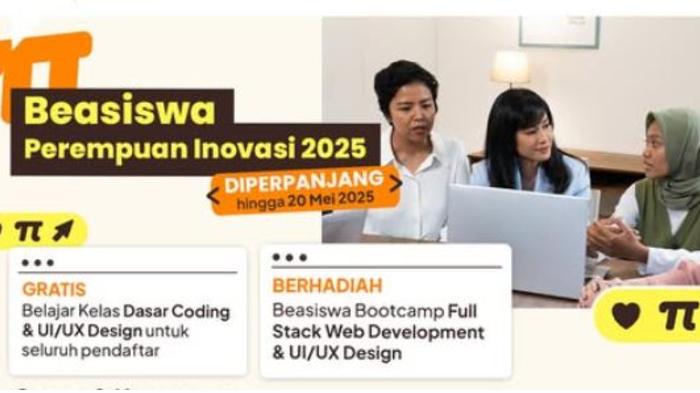 Beasiswa
Perempuan Inovasi 2025

DIPERPANJANG
hingga 20 Mei 2025

GRATIS
Belajar Kelas Dasar Coding & UI/UX Design untuk seluruh pendaftar

BERHADIAH
Beasiswa Bootcamp Full Stack Web Development & UI/UX Design